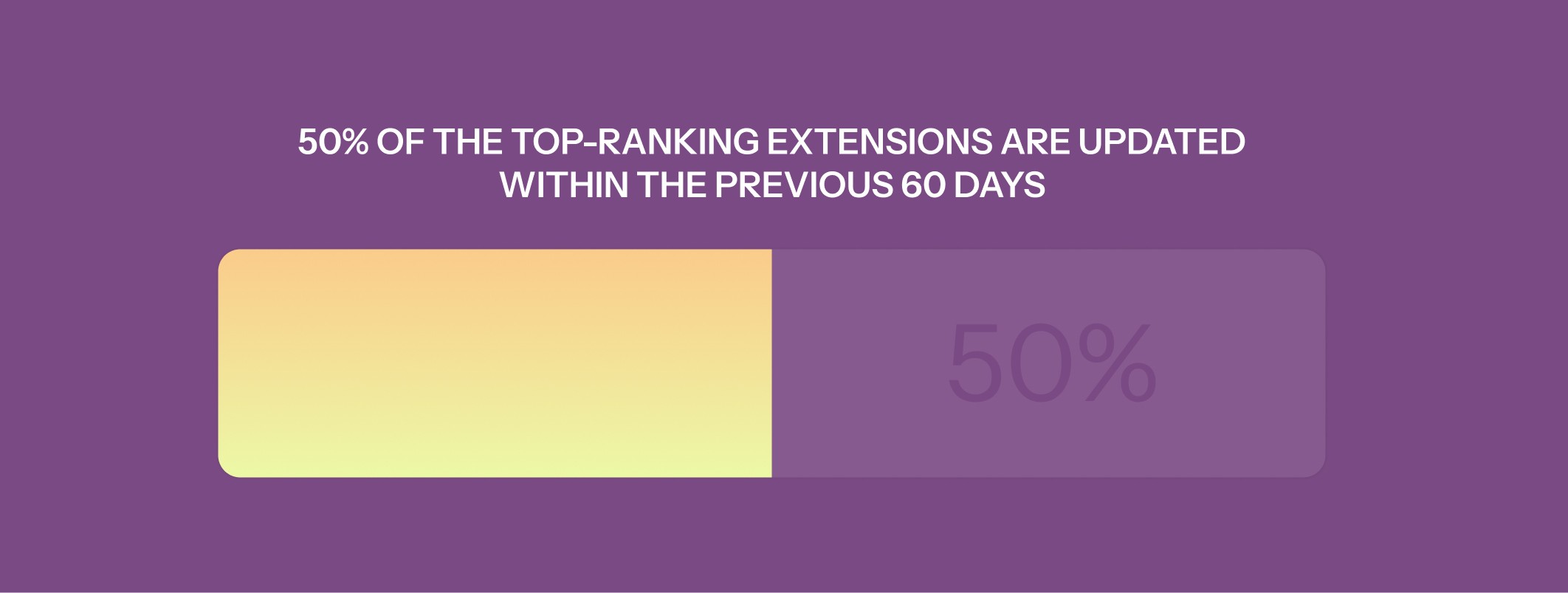 50% OF THE TOP-RANKING EXTENSIONS ARE UPDATED WITHIN THE PREVIOUS 60 DAYS

50%